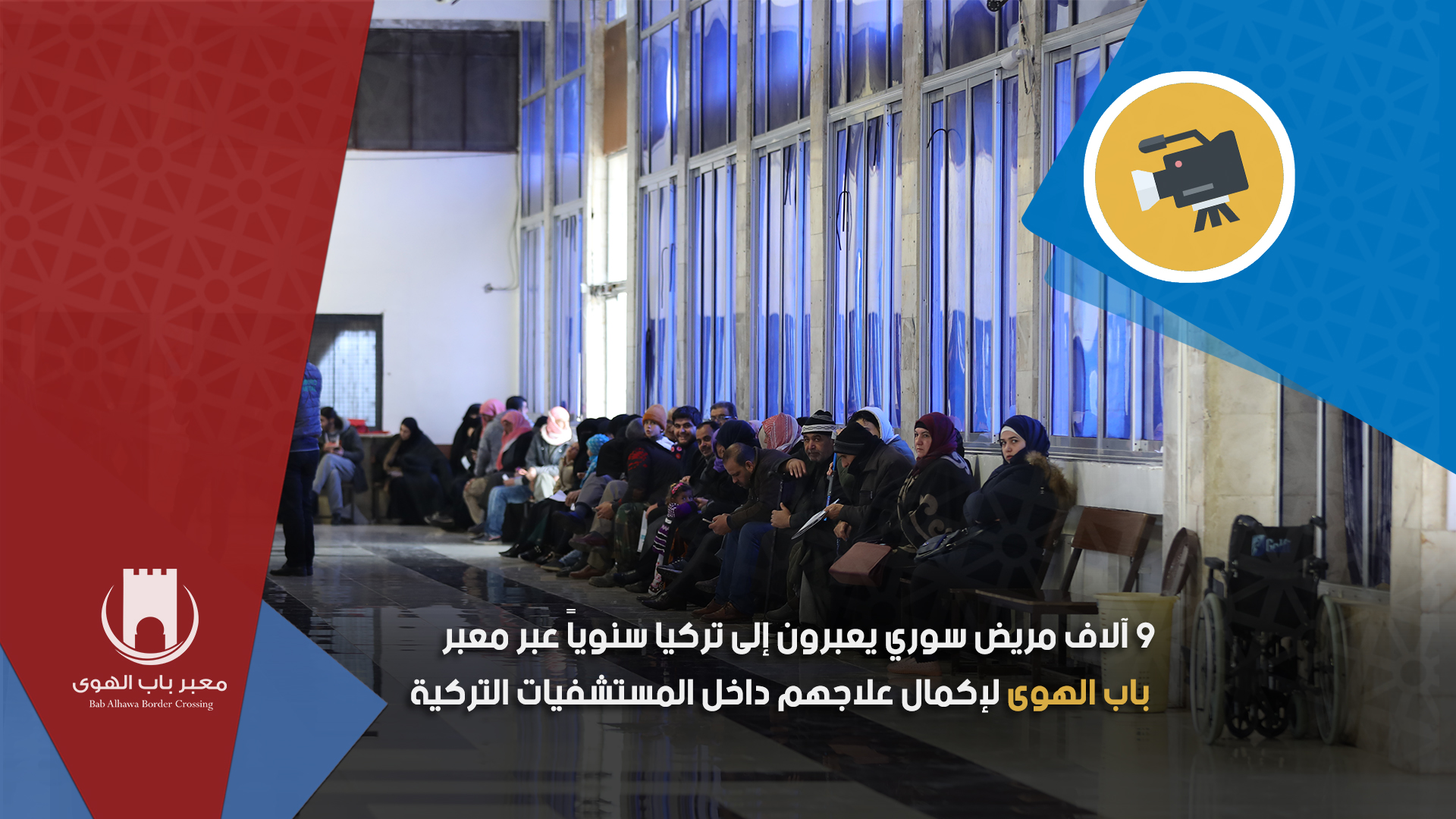 9 آلاف مريض سوري يعبرون إلى تركيا سنوياً عبر معبر باب الهوى لإكمال علاجهم داخل المستشفيات التركية

معبر باب الهوى
Bab Alhawa Border Crossing